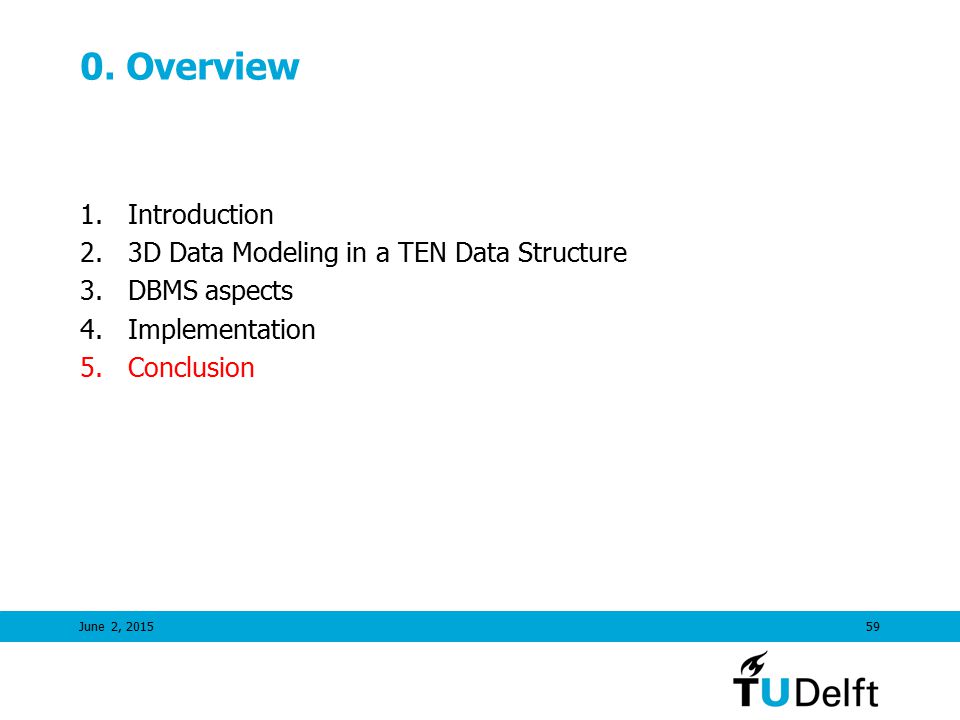 0. Overview

1. Introduction
2. 3D Data Modeling in a TEN Data Structure
3. DBMS aspects
4. Implementation
5. Conclusion

June 2, 2015

59

TUDelft